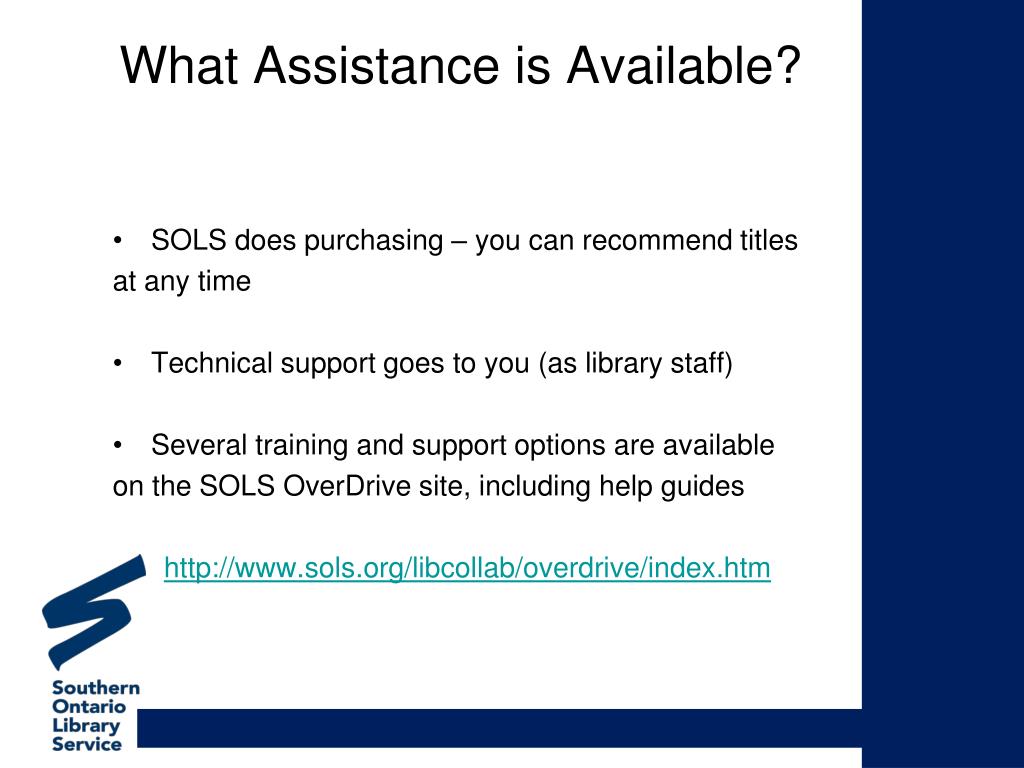 What Assistance is Available?

• SOLS does purchasing – you can recommend titles at any time

• Technical support goes to you (as library staff)

• Several training and support options are available on the SOLS OverDrive site, including help guides

http://www.sols.org/libcollab/overdrive/index.htm

Southern Ontario Library Service